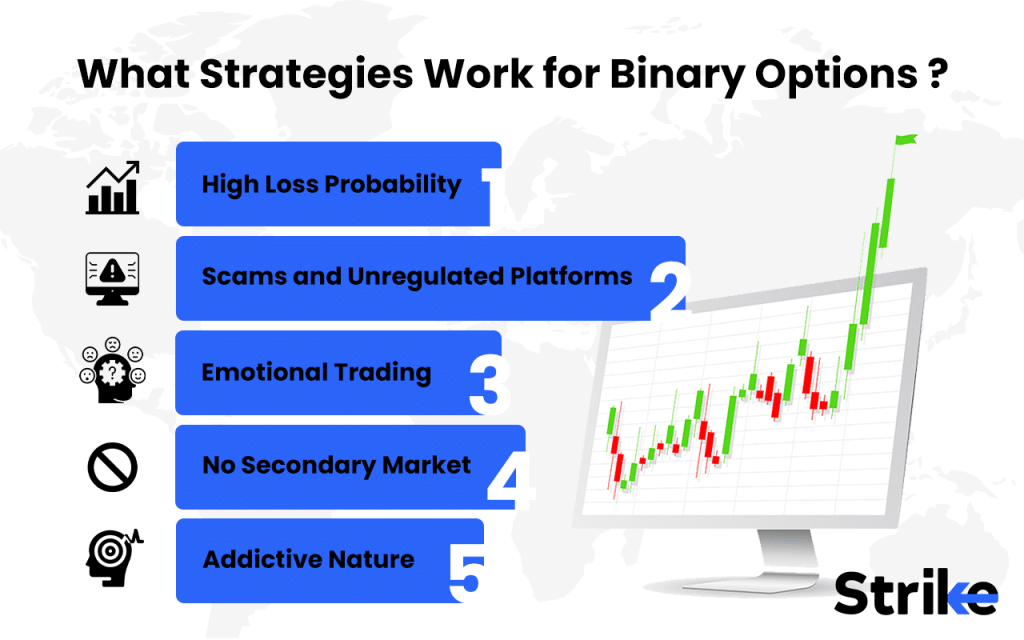 What Strategies Work for Binary Options ?

High Loss Probability 1

Scams and Unregulated Platforms 2

Emotional Trading 3

No Secondary Market 4

Addictive Nature 5

Strike